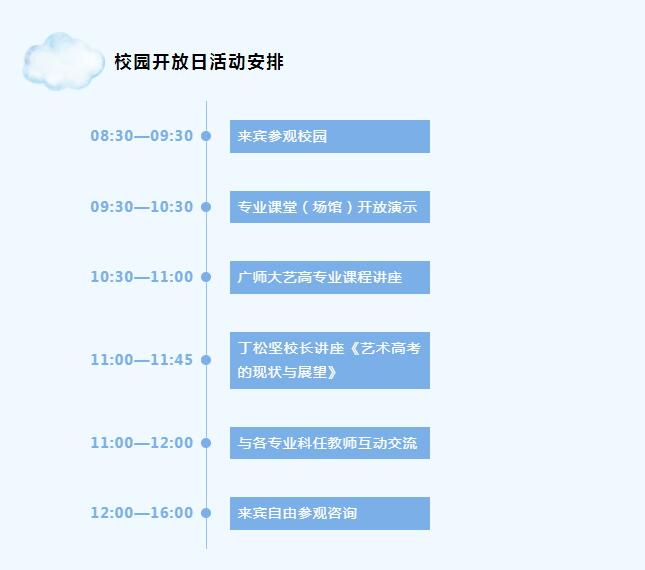 校园开放日活动安排

08:30—09:30 来宾参观校园

09:30—10:30 专业课堂（场馆）开放演示

10:30—11:00 广师大艺高专业课程讲座

11:00—11:45 丁松坚校长讲座《艺术高考的现状与展望》

11:00—12:00 与各专业科任教师互动交流

12:00—16:00 来宾自由参观咨询